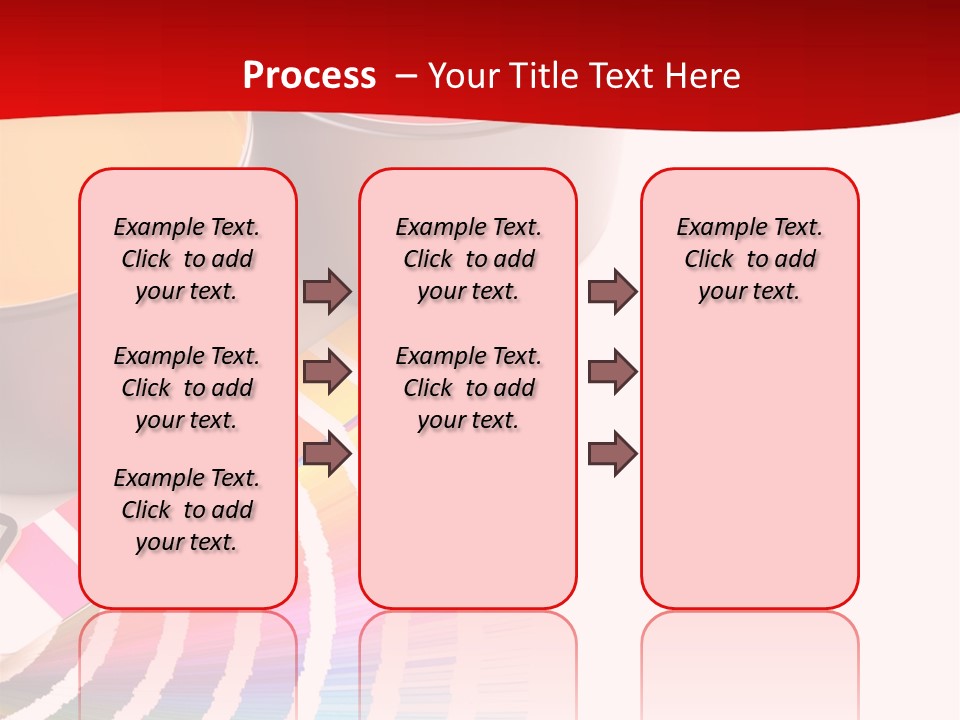 Process – Your Title Text Here

Example Text. Click to add your text.

Example Text. Click to add your text.

Example Text. Click to add your text.

Example Text. Click to add your text.

Example Text. Click to add your text.

Example Text. Click to add your text.